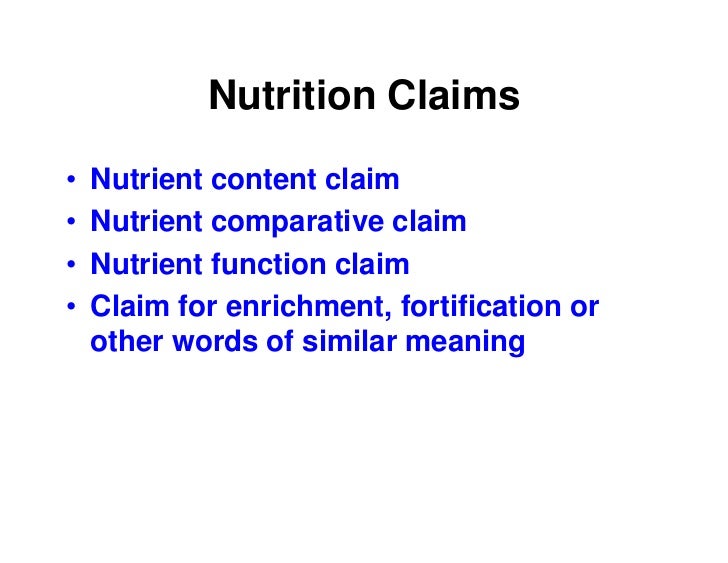 Nutrition Claims

• Nutrient content claim
• Nutrient comparative claim
• Nutrient function claim
• Claim for enrichment, fortification or other words of similar meaning